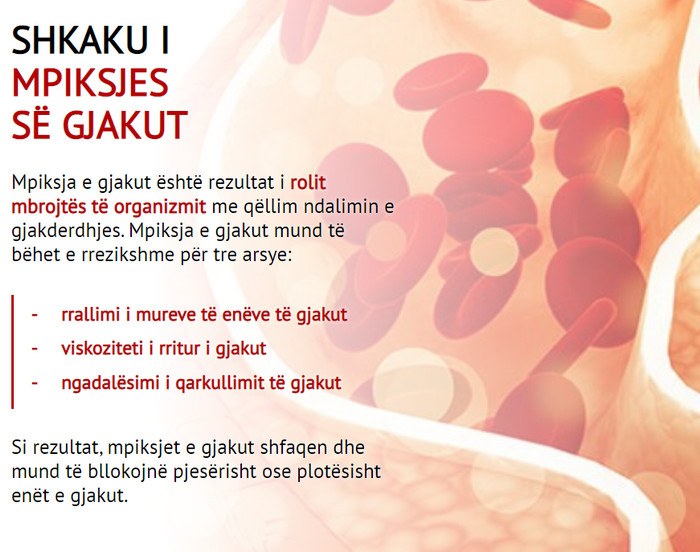 SHKAKU I MPIKSJES SË GJAKUT

Mpiksja e gjakut është rezultat i rolit mbrojtës të organizmit me qëllim ndalimin e gjakderdhjes. Mpiksja e gjakut mund të bëhet e rrezikshme për tre arsye:

- rrallimi i mureve të enëve të gjakut
- viskoziteti i rritur i gjakut
- ngadalësimi i qarkullimit të gjakut

Si rezultat, mpiksjet e gjakut shfaqen dhe mund të bllokojnë pjesërisht ose plotësisht enët e gjakut.